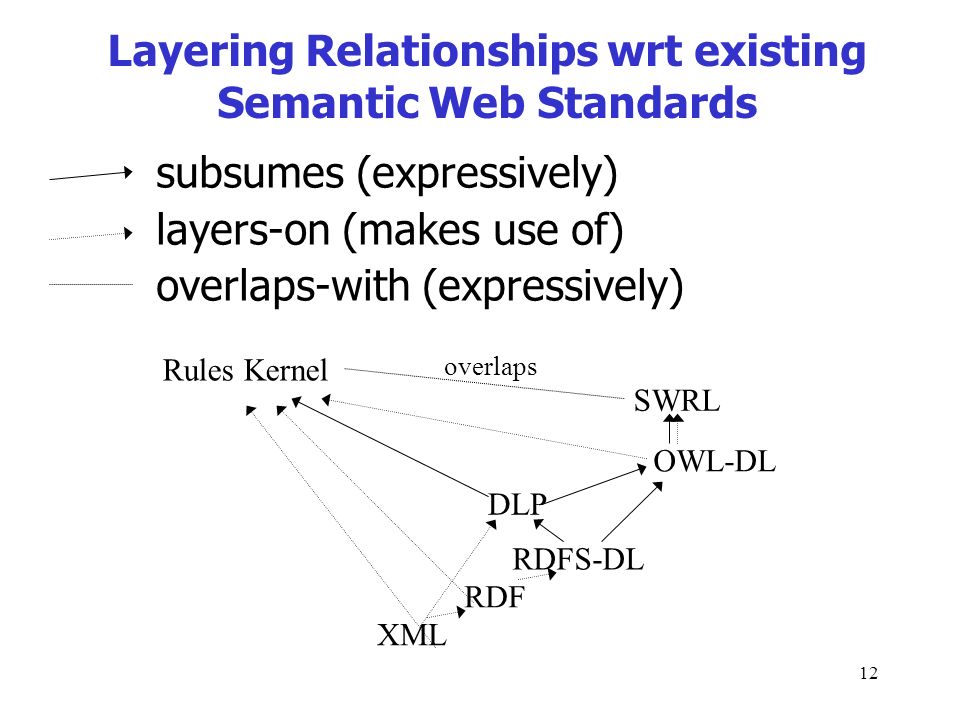 Layering Relationships wrt existing Semantic Web Standards

subsumes (expressively)

layers-on (makes use of)

overlaps-with (expressively)

Rules Kernel

overlaps

SWRL

OWL-DL

DLP

RDFS-DL

RDF

XML

12